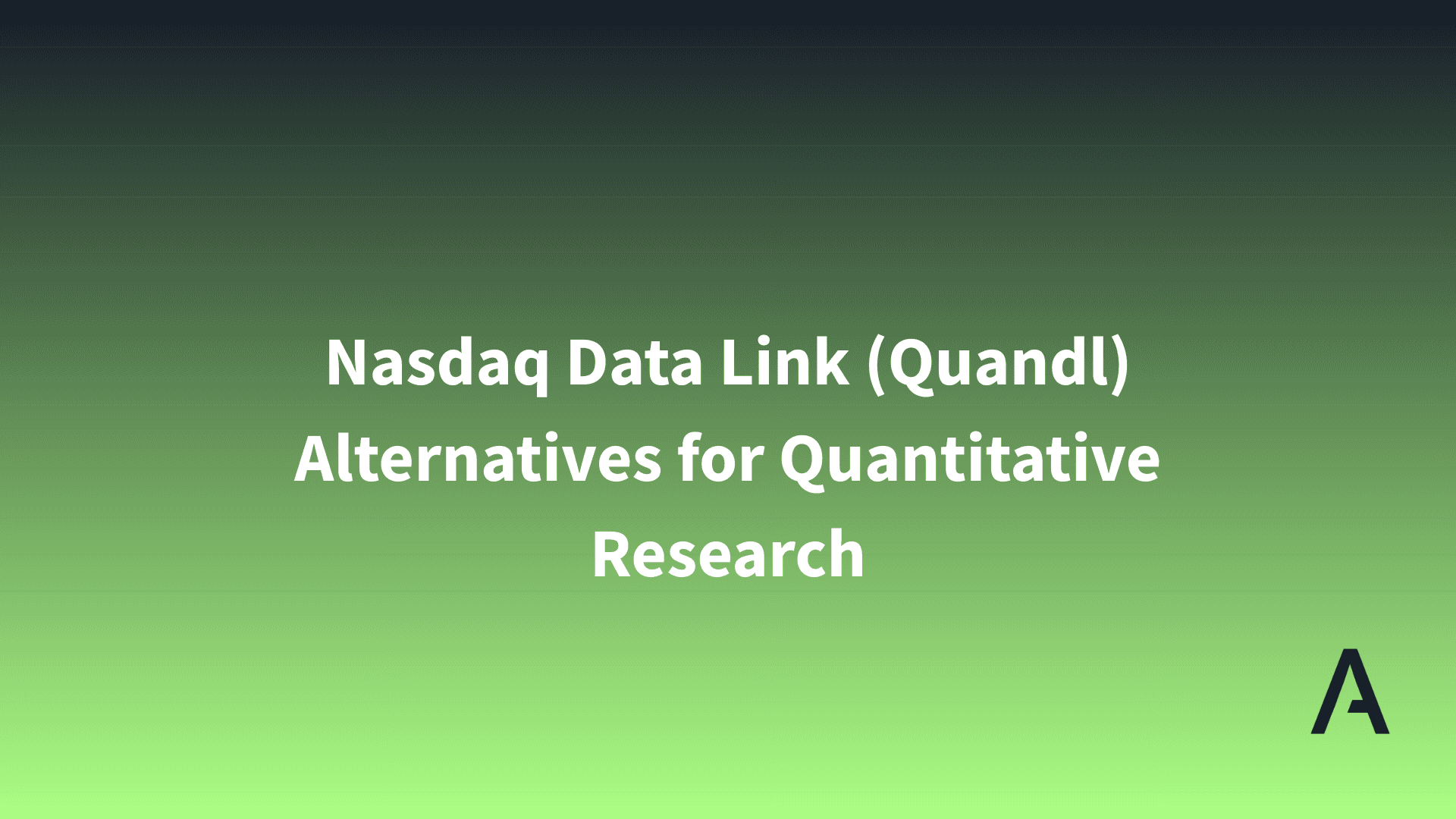 Nasdaq Data Link (Quandl) Alternatives for Quantitative Research

A